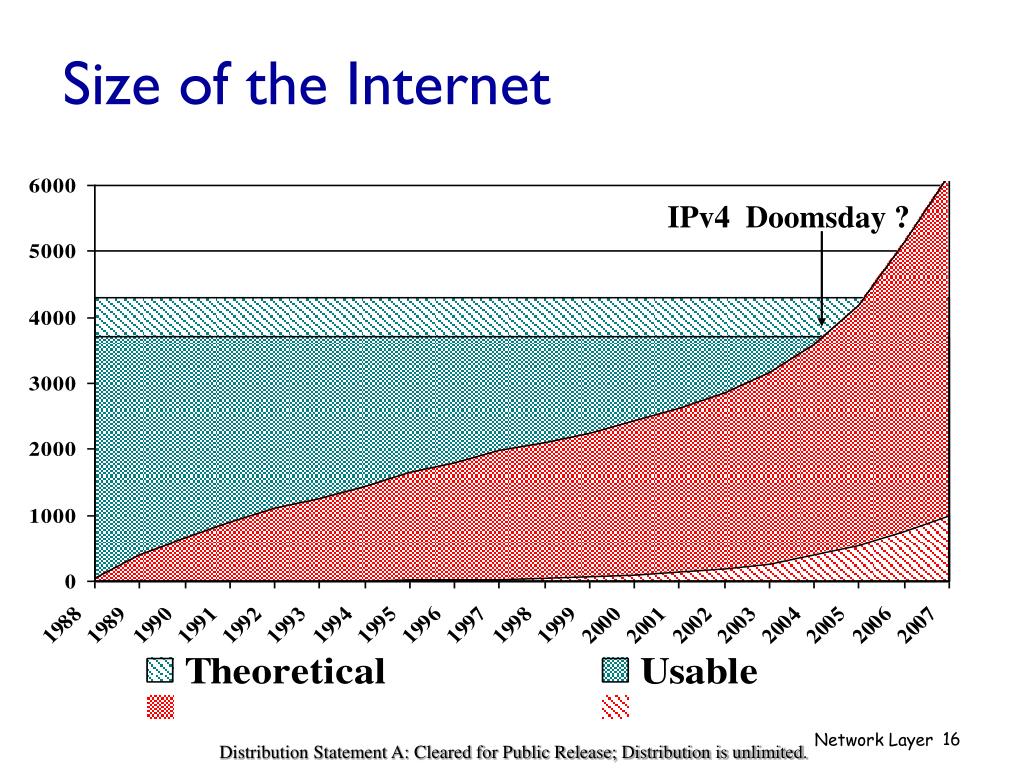 Size of the Internet

6000
5000
4000
3000
2000
1000
0

IPv4 Doomsday ?

1988 1989 1990 1991 1992 1993 1994 1995 1996 1997 1998 1999 2000 2001 2002 2003 2004 2005 2006 2007

Theoretical
Usable

Network Layer 16

Distribution Statement A: Cleared for Public Release; Distribution is unlimited.